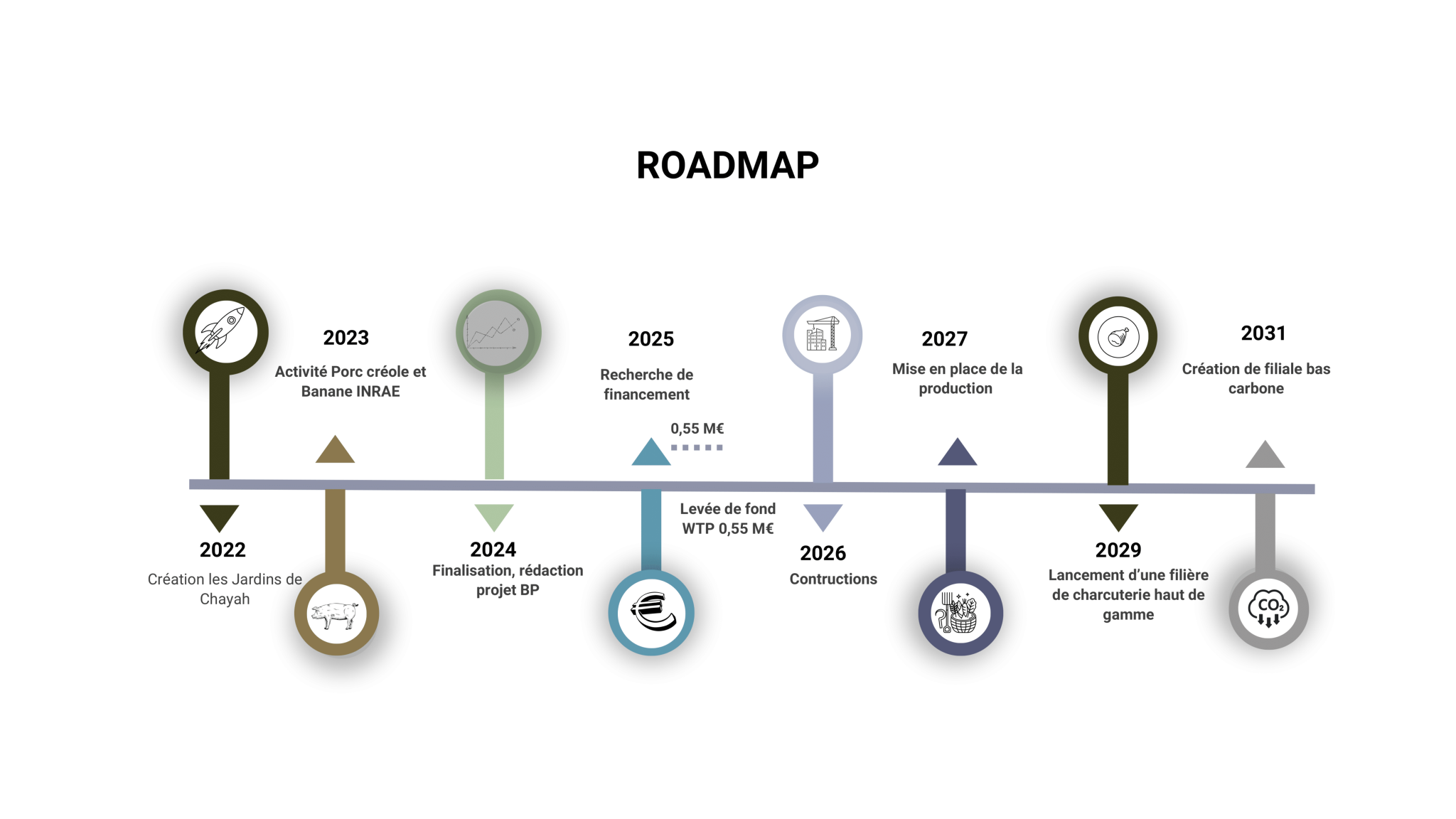 ROADMAP

2022
Création les Jardins de Chayah

2023
Activité Porc créole et Banane INRAE

2024
Finalisation, rédaction projet BP

2025
Recherche de financement

0,55 M€

Levée de fond WTP 0,55 M€

2026
Contructions

2027
Mise en place de la production

2029
Lancement d'une filière de charcuterie haut de gamme

2031
Création de filiale bas carbone

$CO_2$